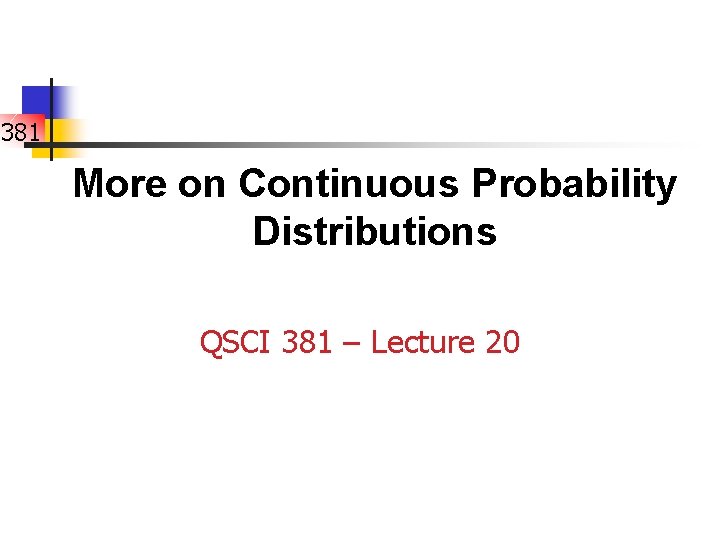 381

More on Continuous Probability Distributions

QSCI 381 – Lecture 20